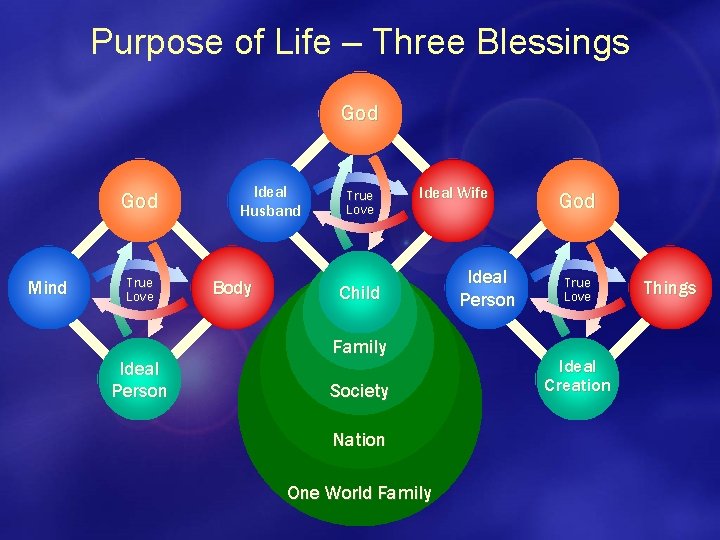 Purpose of Life – Three Blessings

God

Mind

True Love

Body

Ideal Person

God

Ideal Husband

True Love

Ideal Wife

Child

Family

Society

Nation

One World Family

God

Ideal Person

True Love

Things

Ideal Creation